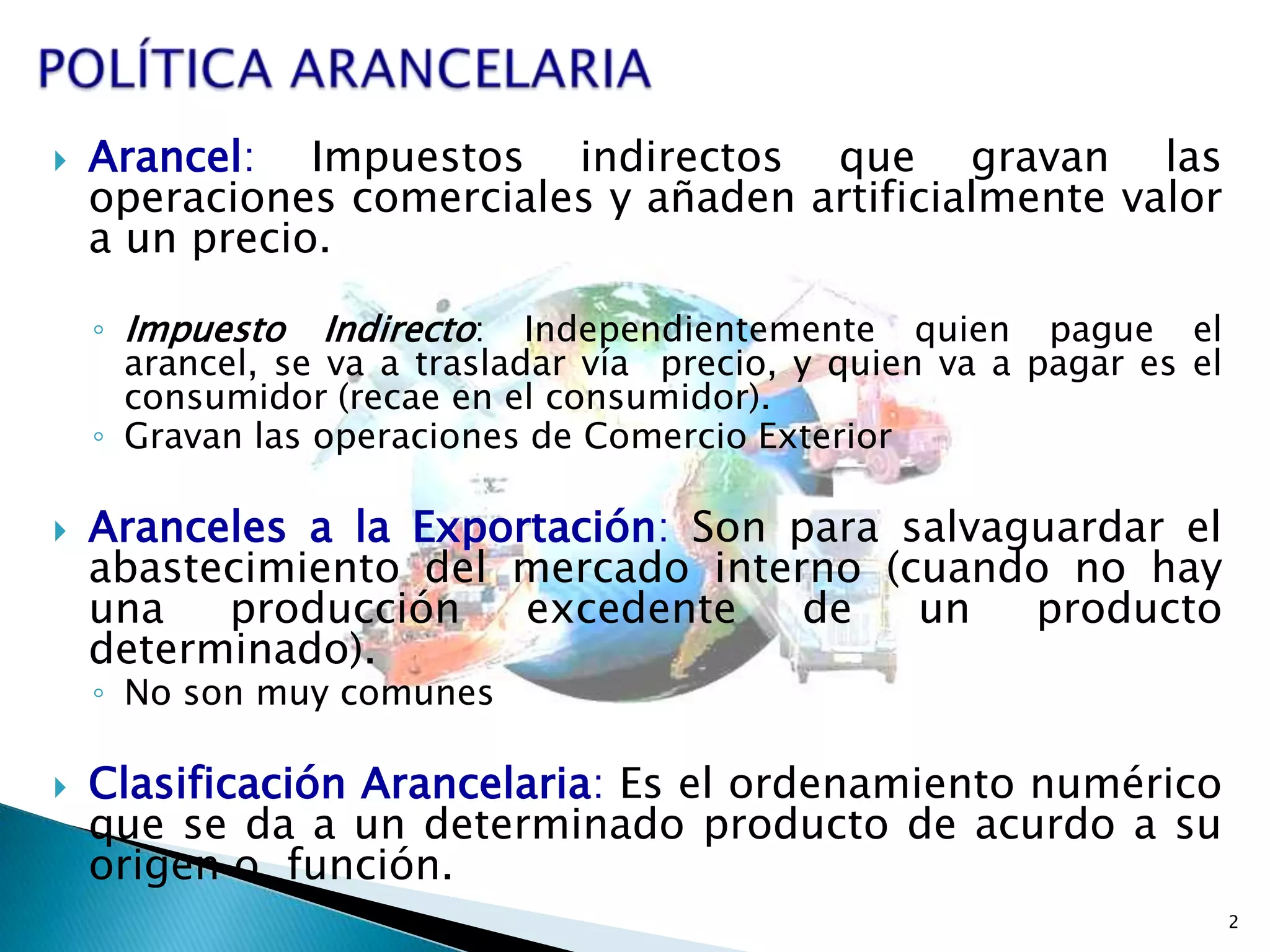 POLÍTICA ARANCELARIA

Arancel: Impuestos indirectos que gravan las operaciones comerciales y añaden artificialmente valor a un precio.

Impuesto Indirecto: Independientemente quien pague el arancel, se va a trasladar vía precio, y quien va a pagar es el consumidor (recae en el consumidor).

Gravan las operaciones de Comercio Exterior

Aranceles a la Exportación: Son para salvaguardar el abastecimiento del mercado interno (cuando no hay una producción excedente de un producto determinado).

No son muy comunes

Clasificación Arancelaria: Es el ordenamiento numérico que se da a un determinado producto de acurdo a su origen o función.

2